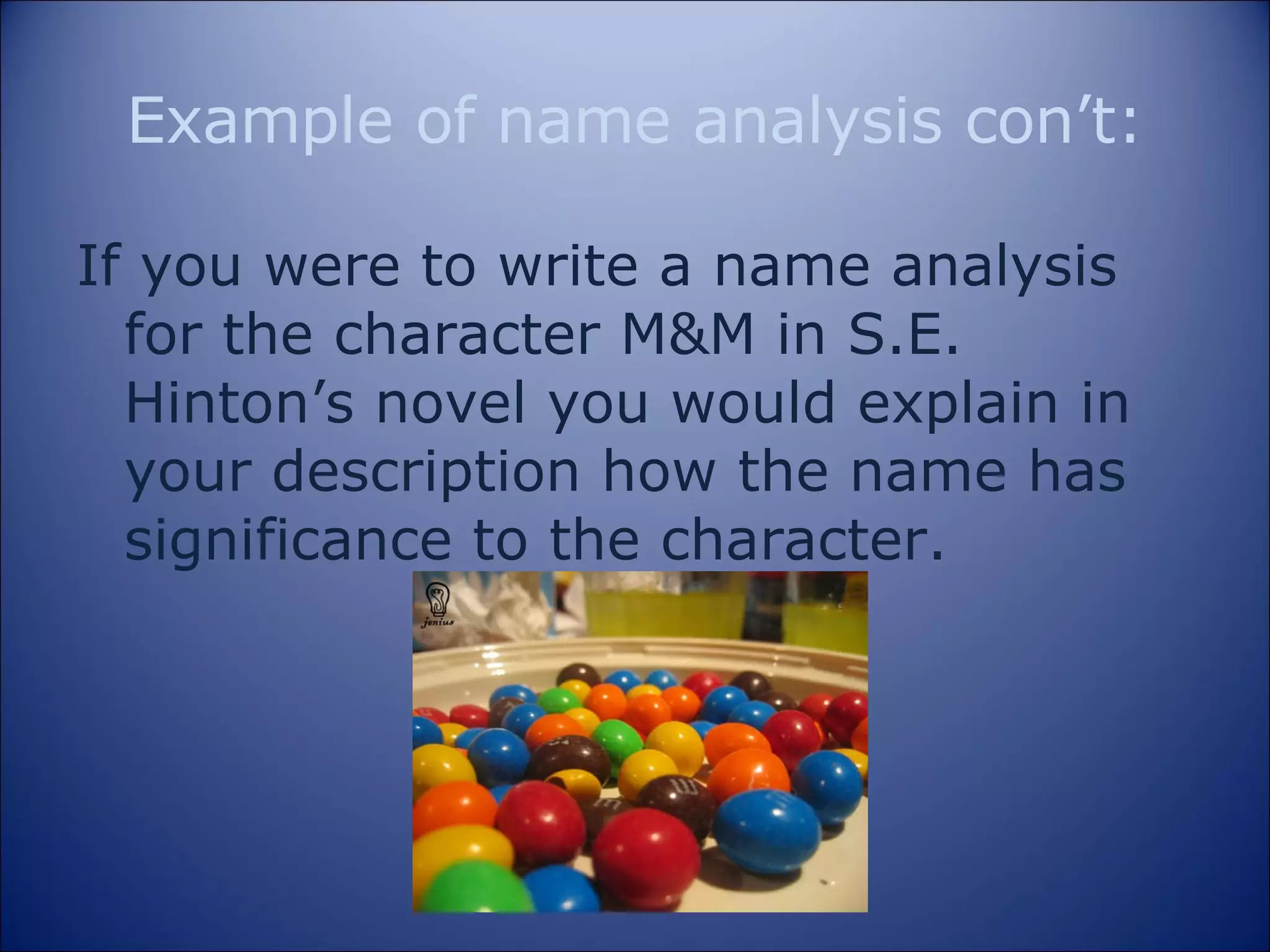 Example of name analysis con't:

If you were to write a name analysis for the character M&M in S.E. Hinton's novel you would explain in your description how the name has significance to the character.

jenius